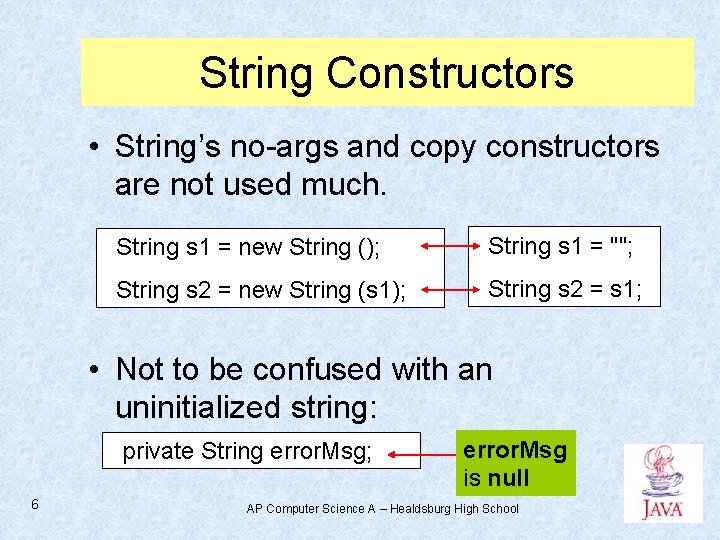 String Constructors

• String's no-args and copy constructors are not used much.

String s1 = new String ();
String s2 = new String (s1);

String s1 = "";
String s2 = s1;

• Not to be confused with an uninitialized string:

private String errorMsg;

errorMsg is null

6

AP Computer Science A – Healdsburg High School

JAVA